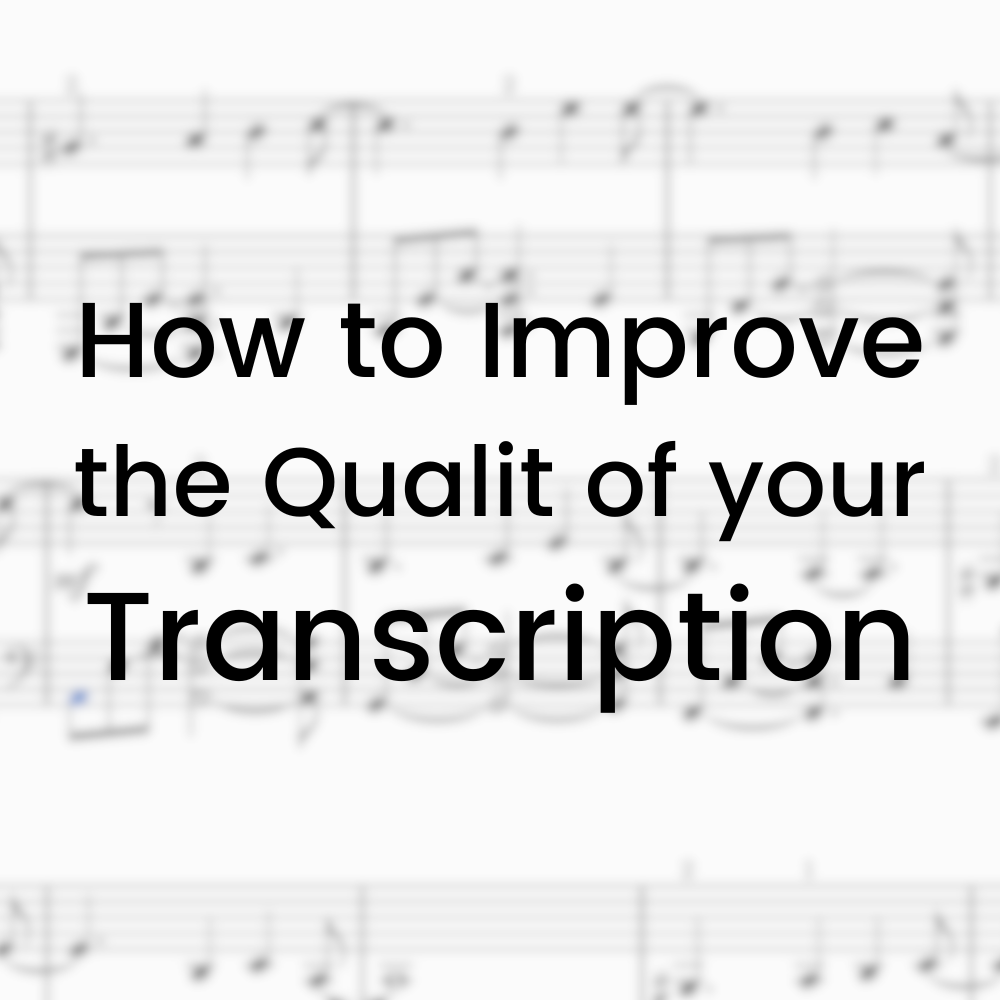 How to Improve the Qualit of your Transcription